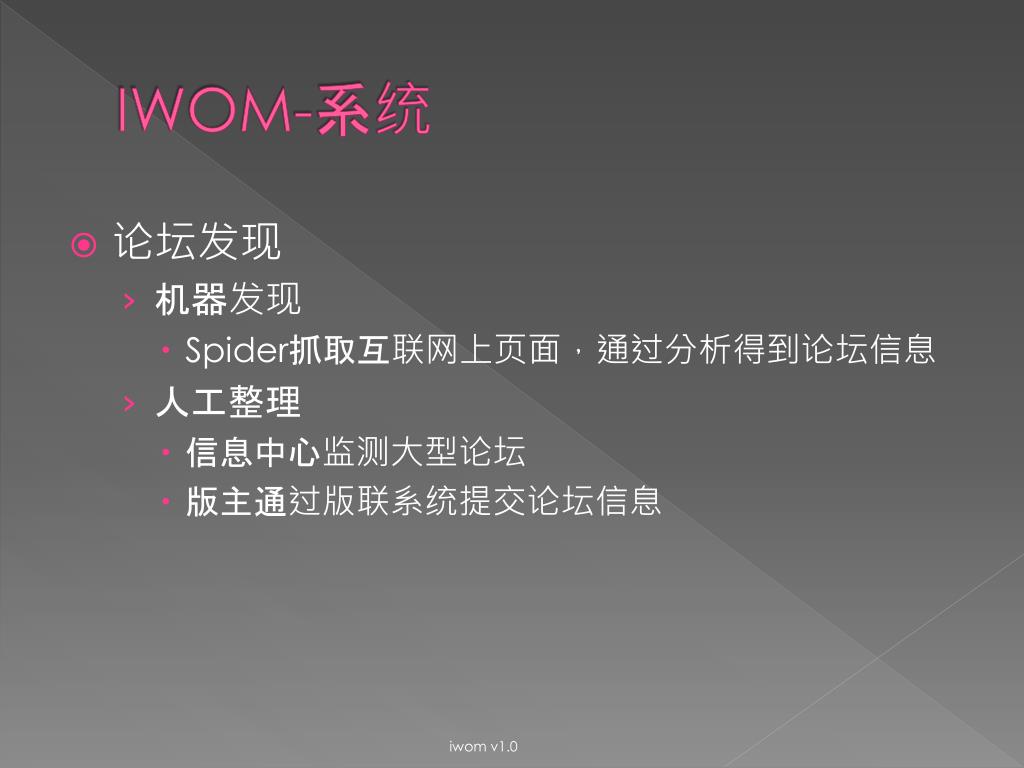 IWOM-系统

论坛发现

机器发现

Spider抓取互联网上页面，通过分析得到论坛信息

人工整理

信息中心监测大型论坛

版主通过版联系统提交论坛信息

iwom v1.0